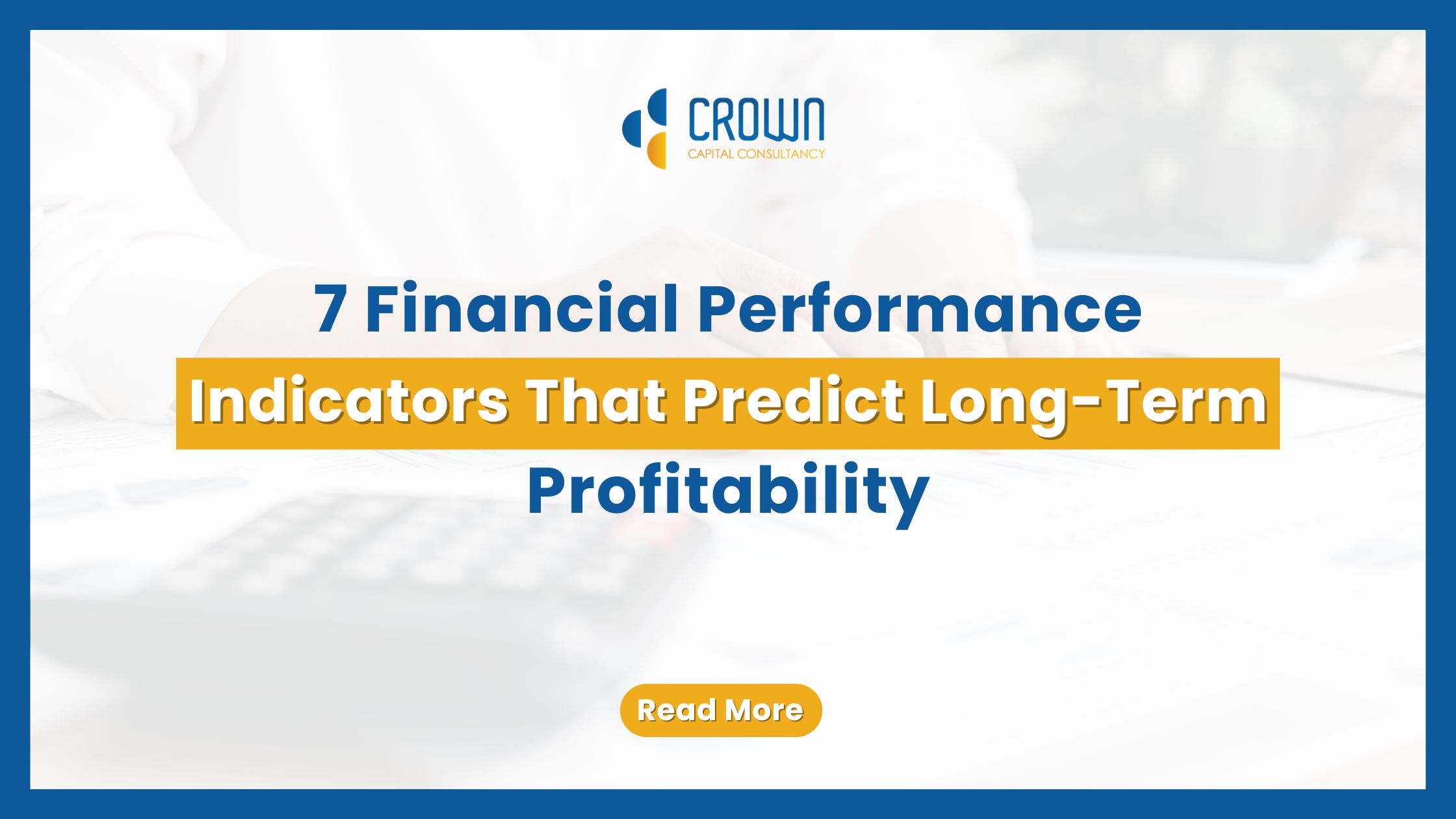 CROWN
CAPITAL CONSULTANCY

7 Financial Performance Indicators That Predict Long-Term Profitability

Read More